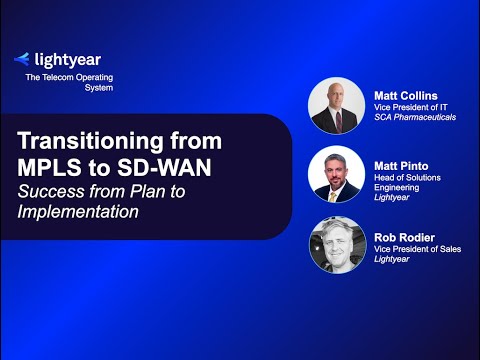 lightyear
The Telecom Operating System

Transitioning from MPLS to SD-WAN
Success from Plan to Implementation

Matt Collins
Vice President of IT
SCA Pharmaceuticals

Matt Pinto
Head of Solutions Engineering
Lightyear

Rob Rodier
Vice President of Sales
Lightyear